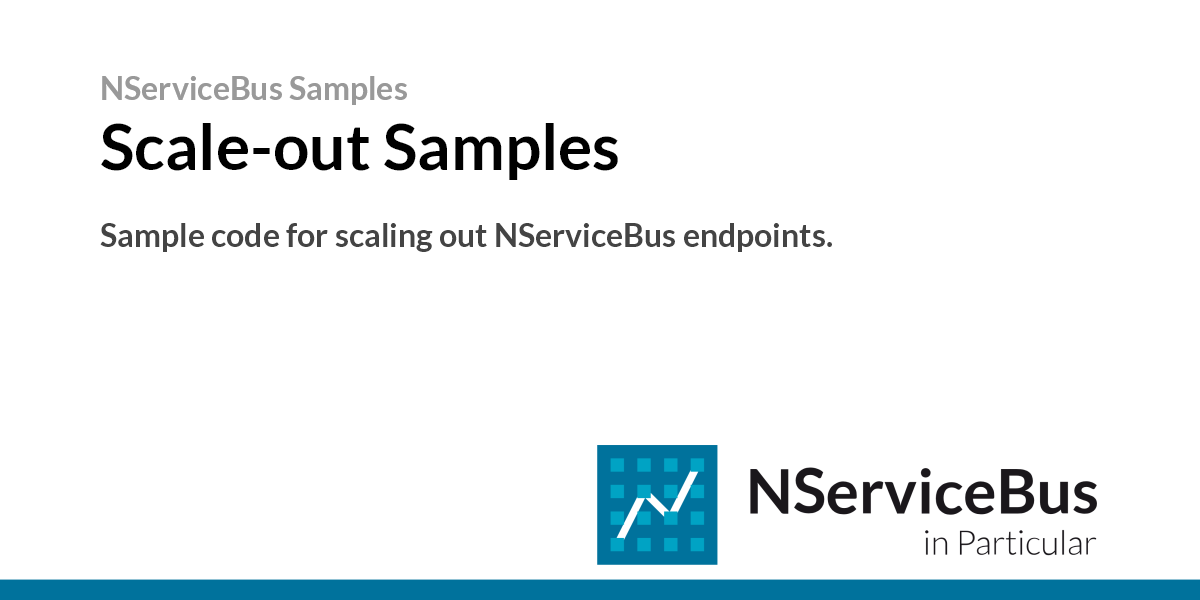 NServiceBus Samples

Scale-out Samples

Sample code for scaling out NServiceBus endpoints.

NServiceBus
in Particular